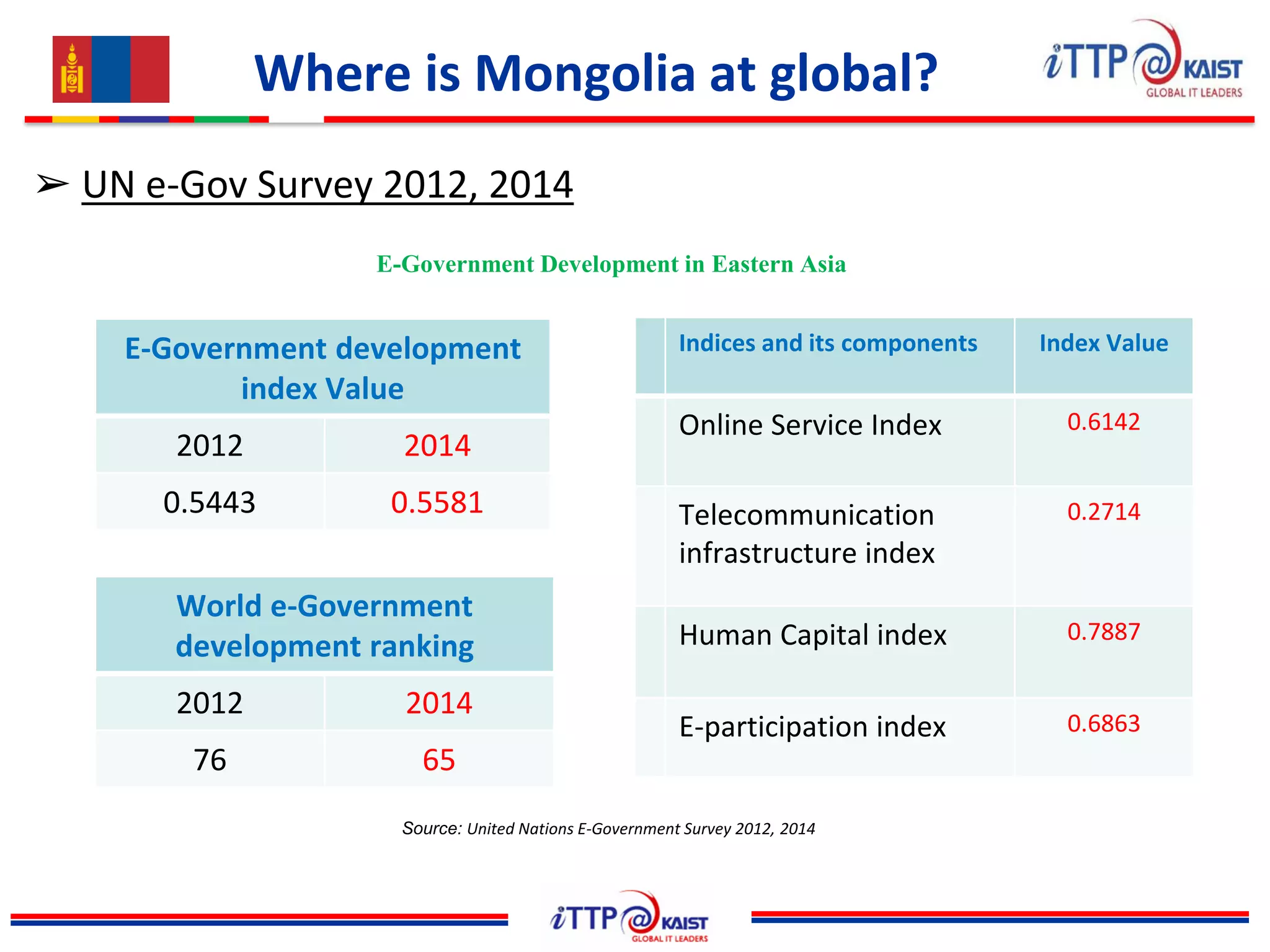 Where is Mongolia at global?

iTTP@KAIST GLOBAL IT LEADERS

➢ UN e-Gov Survey 2012, 2014

E-Government Development in Eastern Asia

| E-Government development index Value | |
|---|---|
| 2012 | 2014 |
| 0.5443 | 0.5581 |

| World e-Government development ranking | |
|---|---|
| 2012 | 2014 |
| 76 | 65 |

| | Indices and its components | Index Value |
|---|---|---|
| | Online Service Index | 0.6142 |
| | Telecommunication infrastructure index | 0.2714 |
| | Human Capital index | 0.7887 |
| | E-participation index | 0.6863 |

Source: United Nations E-Government Survey 2012, 2014

iTTP@KAIST GLOBAL IT LEADERS